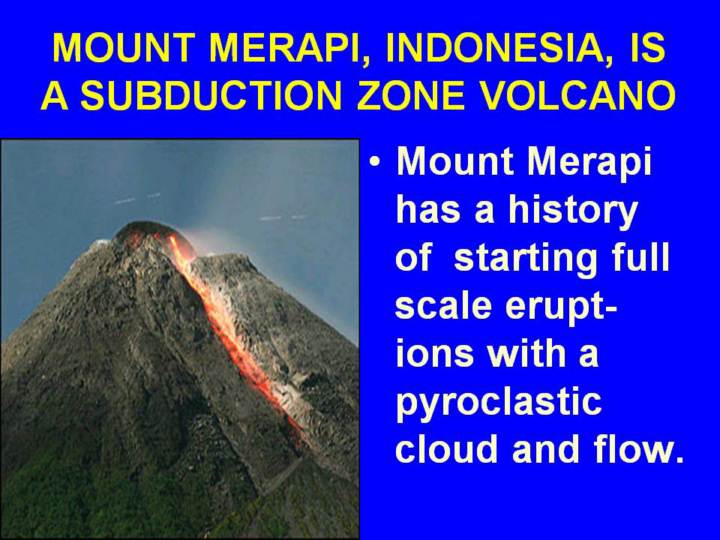 MOUNT MERAPI, INDONESIA, IS A SUBDUCTION ZONE VOLCANO

• Mount Merapi has a history of starting full scale eruptions with a pyroclastic cloud and flow.